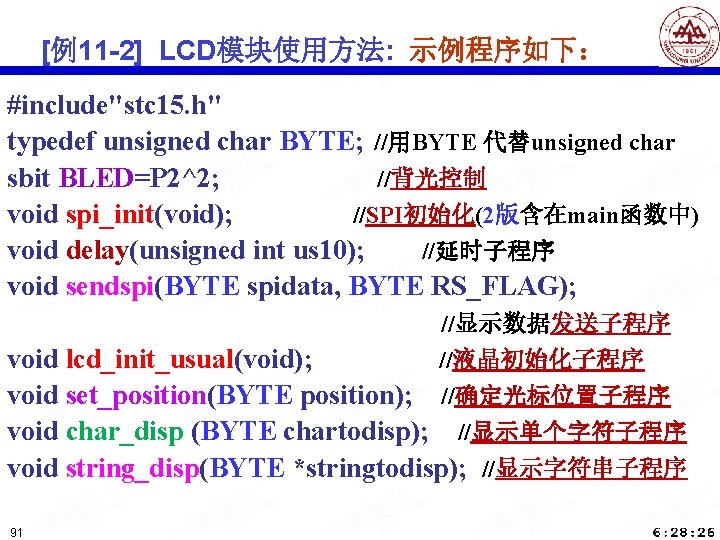 [例11-2] LCD模块使用方法: 示例程序如下：

#include"stc15.h"
typedef unsigned char BYTE; //用BYTE 代替unsigned char
sbit BLED=P2^2; //背光控制
void spi_init(void); //SPI初始化(2版含在main函数中)
void delay(unsigned int us10); //延时子程序
void sendspi(BYTE spidata, BYTE RS_FLAG);
//显示数据发送子程序
void lcd_init_usual(void); //液晶初始化子程序
void set_position(BYTE position); //确定光标位置子程序
void char_disp (BYTE chartodisp); //显示单个字符子程序
void string_disp(BYTE *stringtodisp); //显示字符串子程序

91

6:28:26